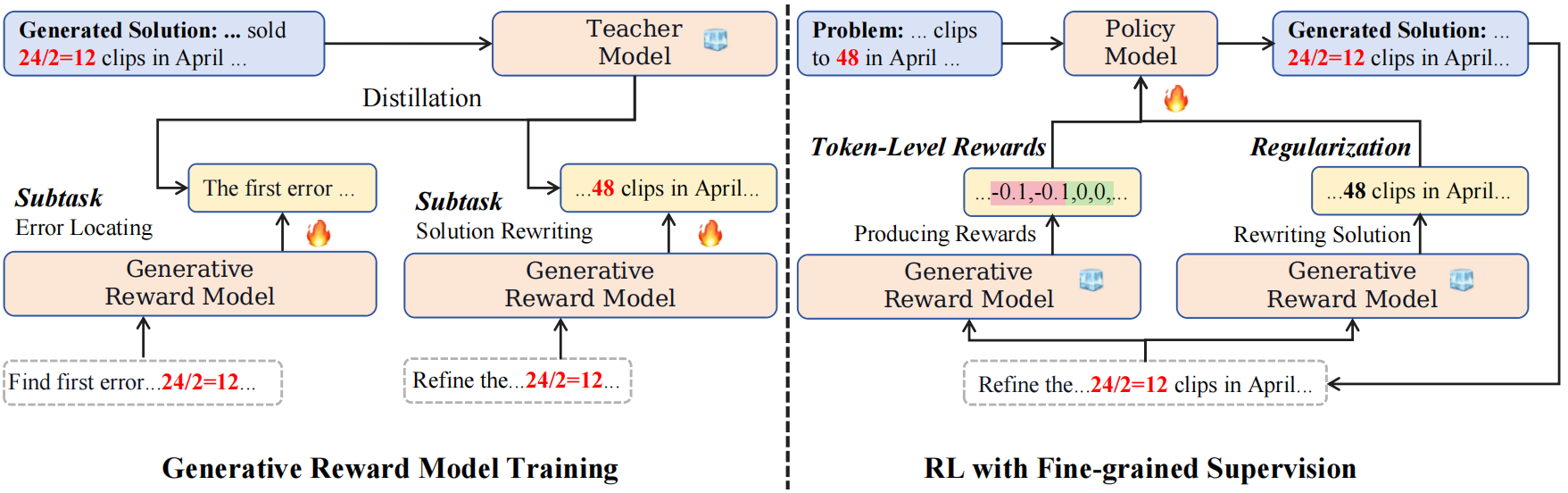 Generated Solution: ... sold 24/2=12 clips in April ...

Teacher Model

Distillation

Subtask
Error Locating

The first error ...

Generative Reward Model

Find first error...24/2=12...

Subtask
Solution Rewriting

...48 clips in April...

Generative Reward Model

Refine the...24/2=12...

Generative Reward Model Training

Problem: ... clips to 48 in April ...

Policy Model

Generated Solution: ... 24/2=12 clips in April...

Token-Level Rewards

...-0.1,-0.1,0,0,...

Producing Rewards

Generative Reward Model

Regularization

...48 clips in April...

Rewriting Solution

Generative Reward Model

Refine the...24/2=12 clips in April...

RL with Fine-grained Supervision